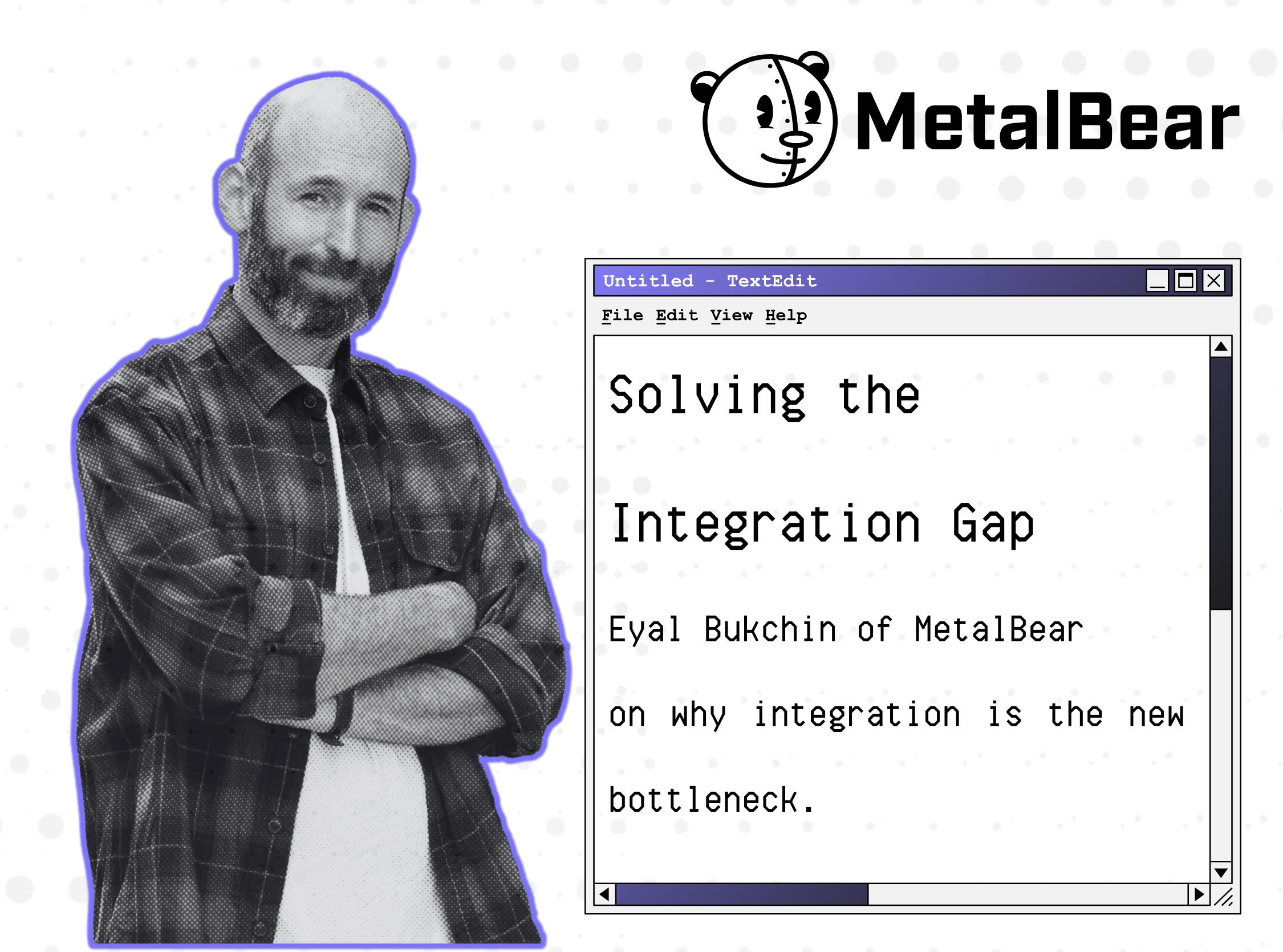 MetalBear

Untitled - TextEdit

File Edit View Help

Solving the

Integration Gap

Eyal Bukchin of MetalBear

on why integration is the new

bottleneck.